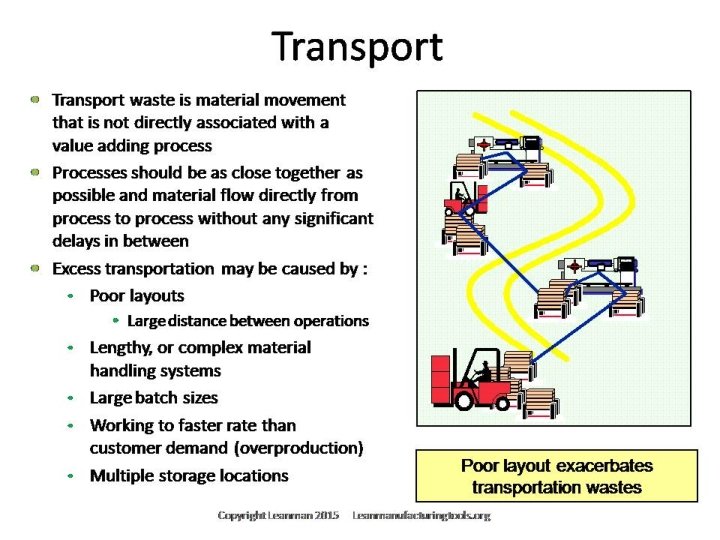 Transport

- Transport waste is material movement that is not directly associated with a value adding process
- Processes should be as close together as possible and material flow directly from process to process without any significant delays in between
- Excess transportation may be caused by :
  - Poor layouts
    - Large distance between operations
  - Lengthy, or complex material handling systems
  - Large batch sizes
  - Working to faster rate than customer demand (overproduction)
  - Multiple storage locations

Poor layout exacerbates transportation wastes

Copyright Leanman 2015 Leanmanufacturingtools.org